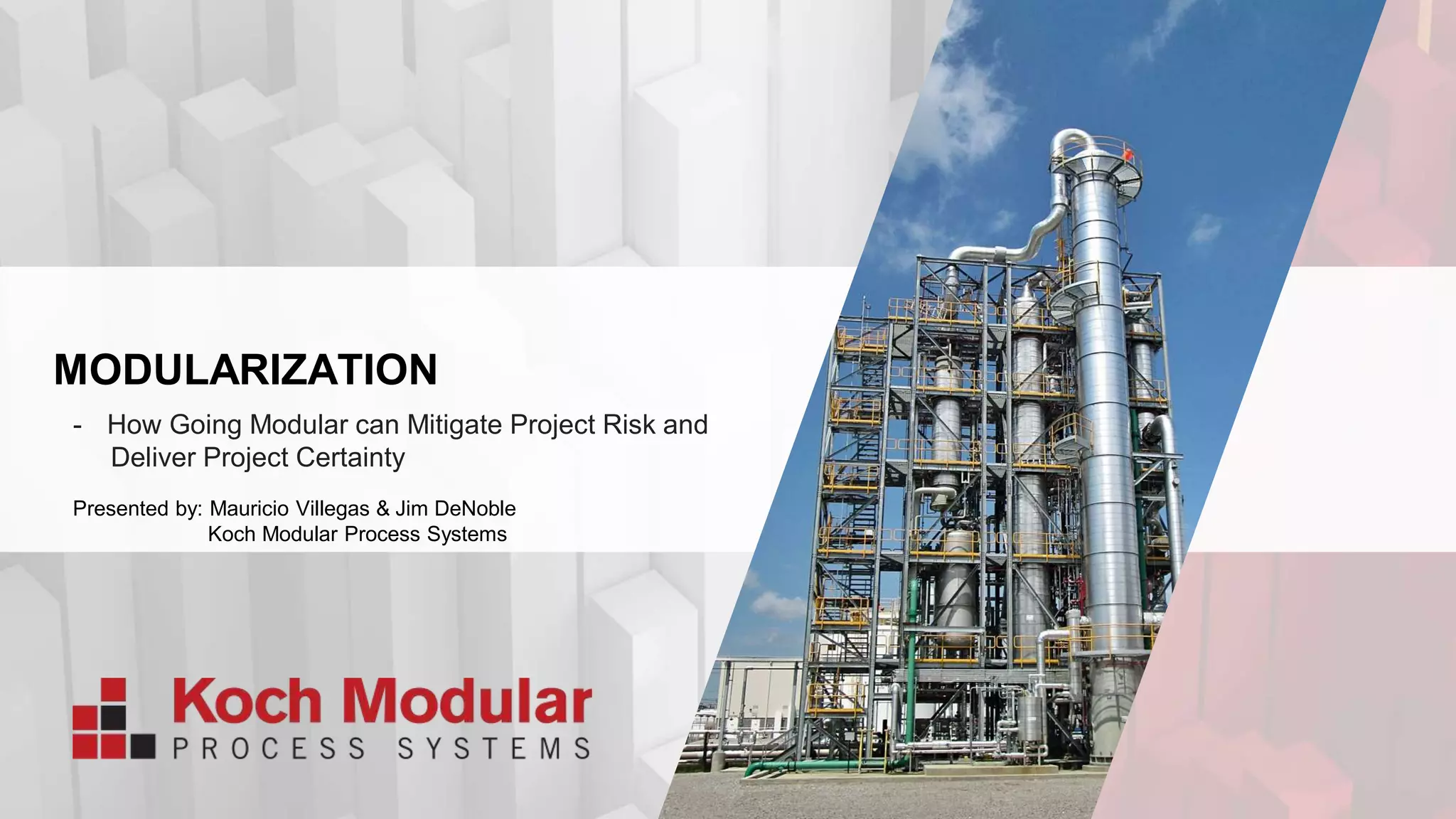 MODULARIZATION

- How Going Modular can Mitigate Project Risk and Deliver Project Certainty

Presented by: Mauricio Villegas & Jim DeNoble
Koch Modular Process Systems

Koch Modular
PROCESS SYSTEMS